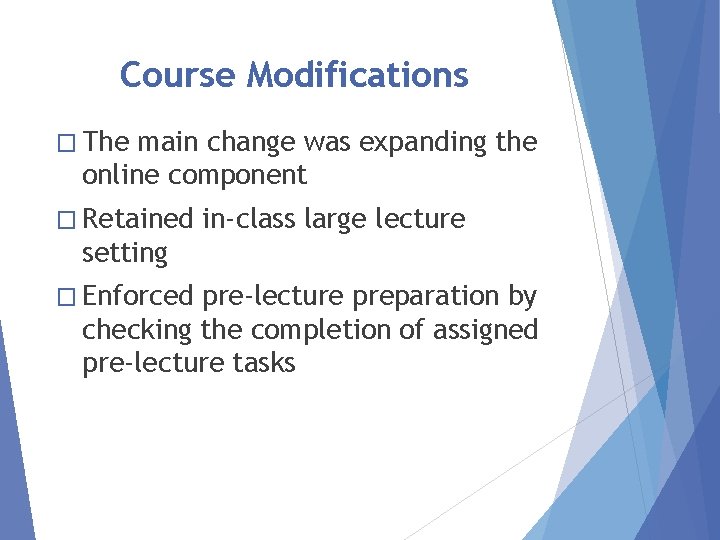 Course Modifications

□ The main change was expanding the online component

□ Retained in-class large lecture setting

□ Enforced pre-lecture preparation by checking the completion of assigned pre-lecture tasks